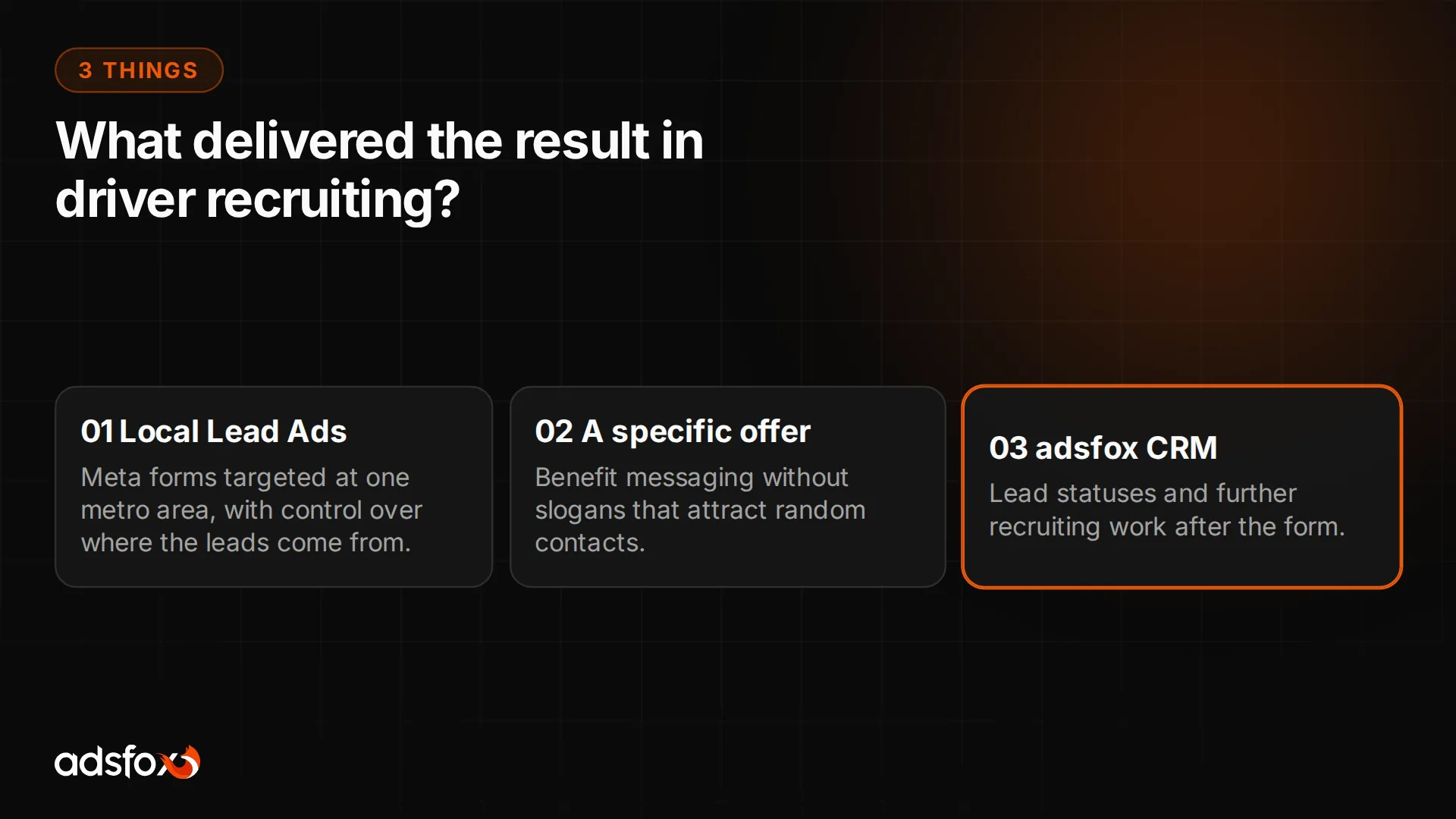 3 THINGS

What delivered the result in driver recruiting?

01 Local Lead Ads

Meta forms targeted at one metro area, with control over where the leads come from.

02 A specific offer

Benefit messaging without slogans that attract random contacts.

03 adsfox CRM

Lead statuses and further recruiting work after the form.

adsfox